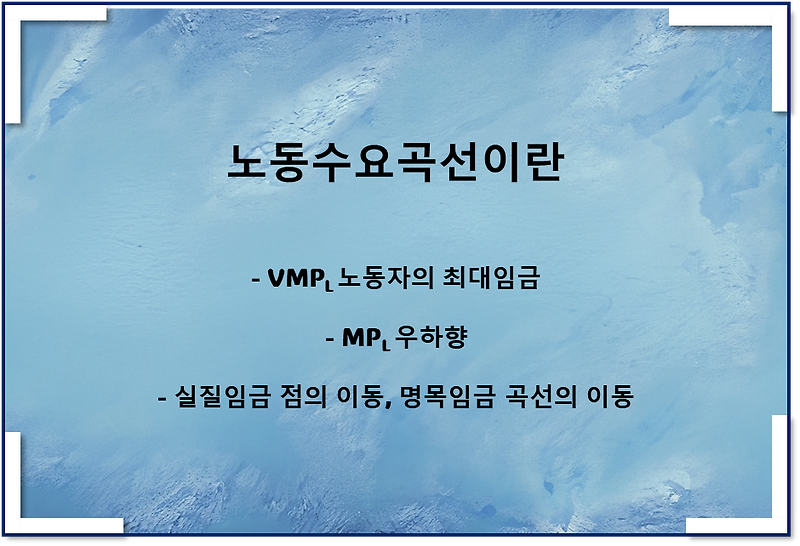 노동수요곡선이란

- $VMP_L$ 노동자의 최대임금

- $MP_L$ 우하향

- 실질임금 점의 이동, 명목임금 곡선의 이동